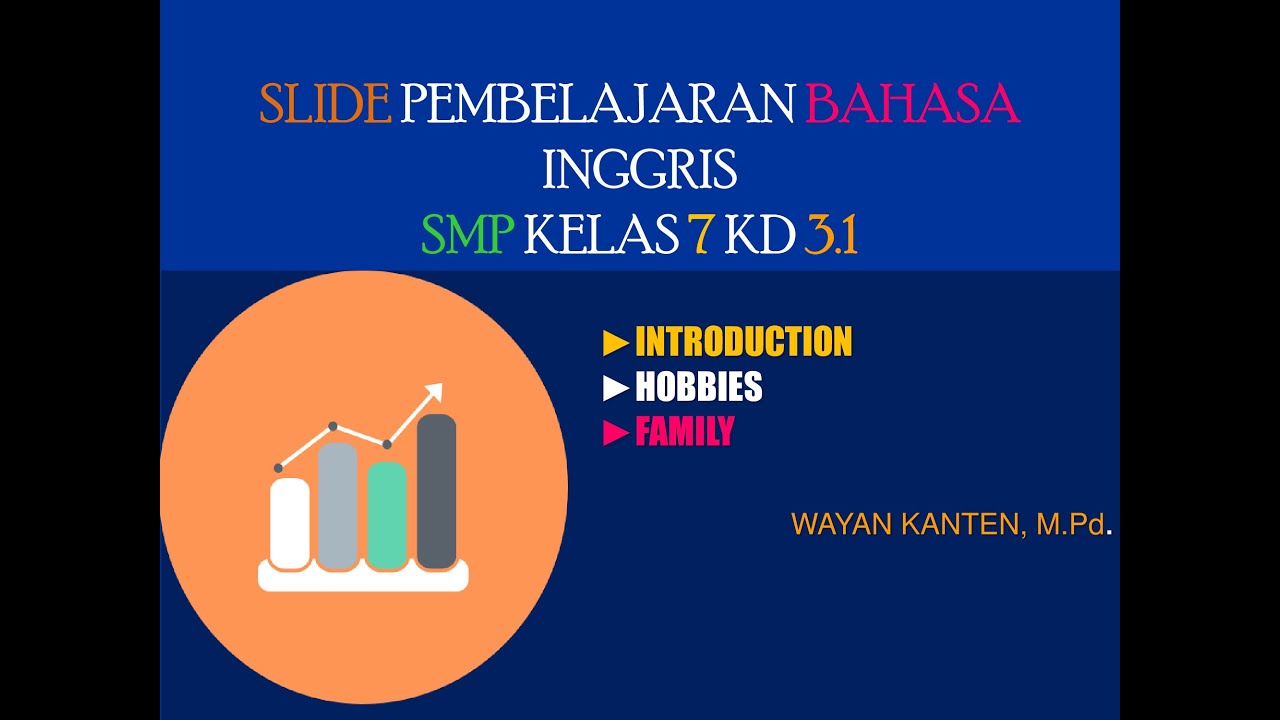 SLIDE PEMBELAJARAN BAHASA INGGRIS
SMP KELAS 7 KD 3.1

►INTRODUCTION
►HOBBIES
►FAMILY

WAYAN KANTEN, M.Pd.